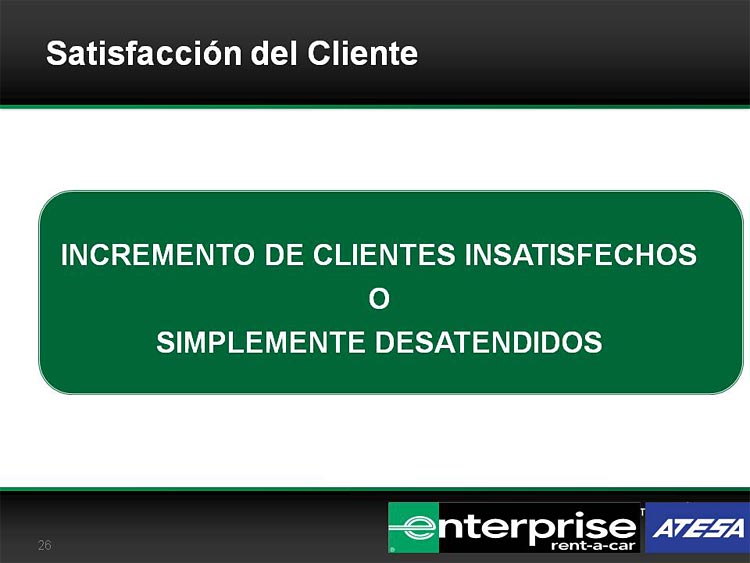 Satisfacción del Cliente

INCREMENTO DE CLIENTES INSATISFECHOS
O
SIMPLEMENTE DESATENDIDOS

26

enterprise
rent-a-car

ATESA